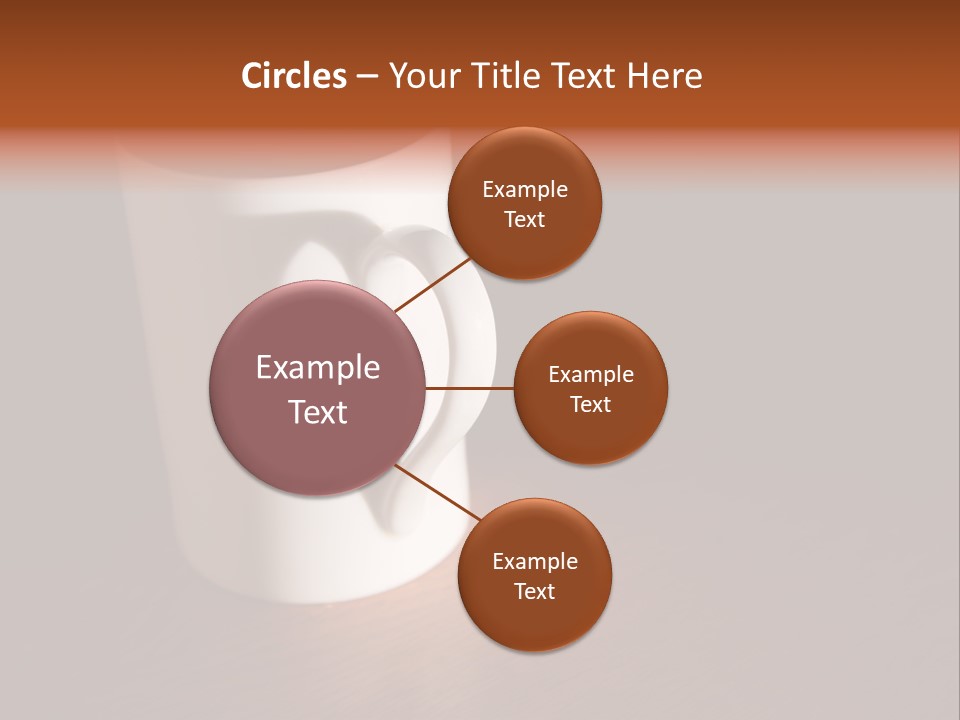 Circles – Your Title Text Here

Example Text

Example Text

Example Text

Example Text